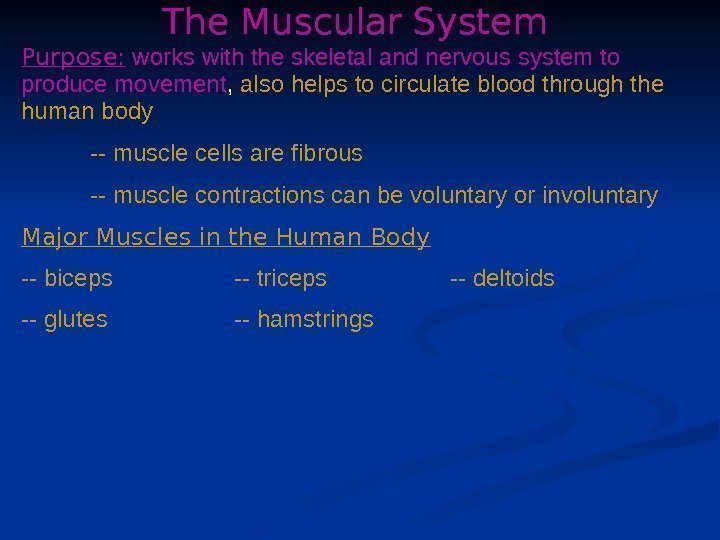 The Muscular System

Purpose: works with the skeletal and nervous system to produce movement, also helps to circulate blood through the human body

-- muscle cells are fibrous

-- muscle contractions can be voluntary or involuntary

Major Muscles in the Human Body

-- biceps -- triceps -- deltoids

-- glutes -- hamstrings